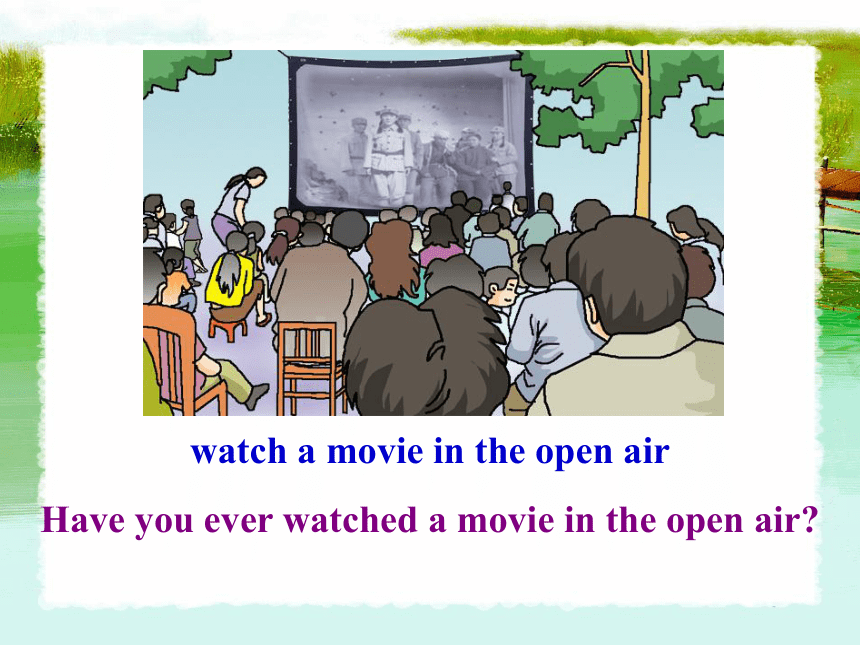 watch a movie in the open air

Have you ever watched a movie in the open air?